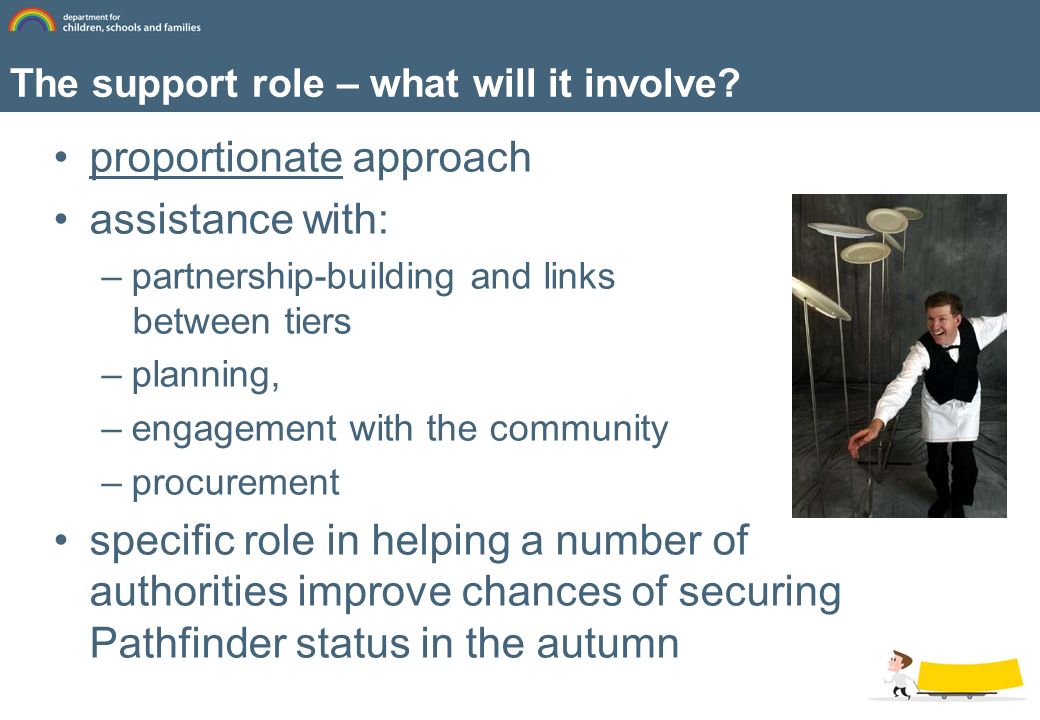 department for
children, schools and families

The support role – what will it involve?

• proportionate approach
• assistance with:
– partnership-building and links between tiers
– planning,
– engagement with the community
– procurement
• specific role in helping a number of authorities improve chances of securing Pathfinder status in the autumn